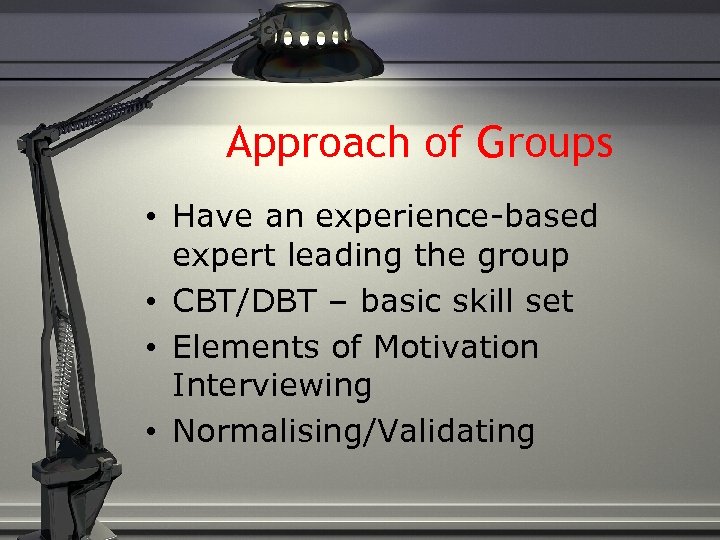 Approach of Groups

• Have an experience-based expert leading the group
• CBT/DBT – basic skill set
• Elements of Motivation Interviewing
• Normalising/Validating